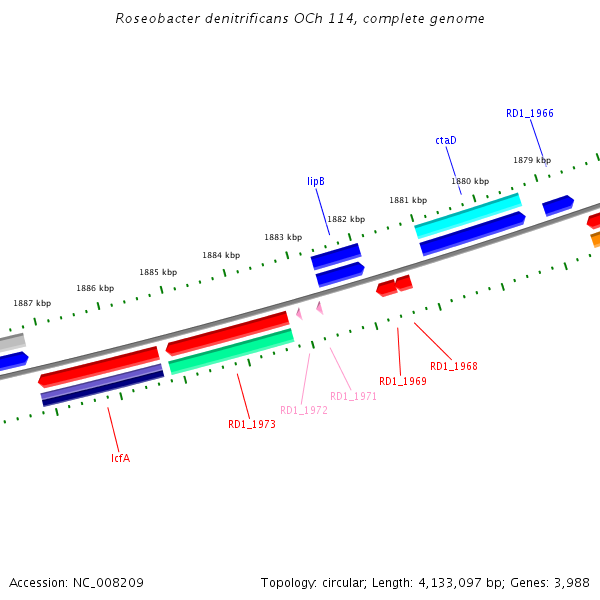 Roseobacter denitrificans OCh 114, complete genome

RD1_1966

ctaD

1879 kbp

1880 kbp

lipB

1881 kbp

1882 kbp

1883 kbp

1884 kbp

1885 kbp

1886 kbp

1887 kbp

RD1_1968

RD1_1969

RD1_1971

RD1_1972

RD1_1973

lcfA

Accession: NC_008209

Topology: circular; Length: 4,133,097 bp; Genes: 3,988